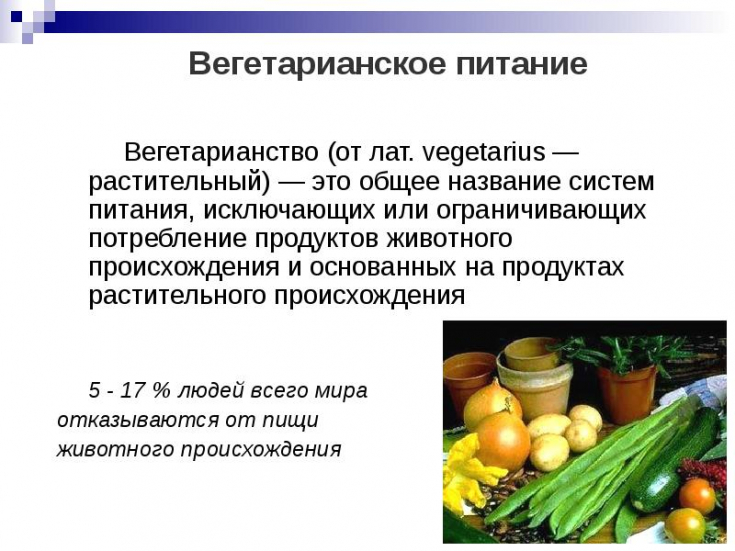 Вегетарианское питание

Вегетарианство (от лат. vegetarius — растительный) — это общее название систем питания, исключающих или ограничивающих потребление продуктов животного происхождения и основанных на продуктах растительного происхождения

5 - 17 % людей всего мира отказываются от пищи животного происхождения